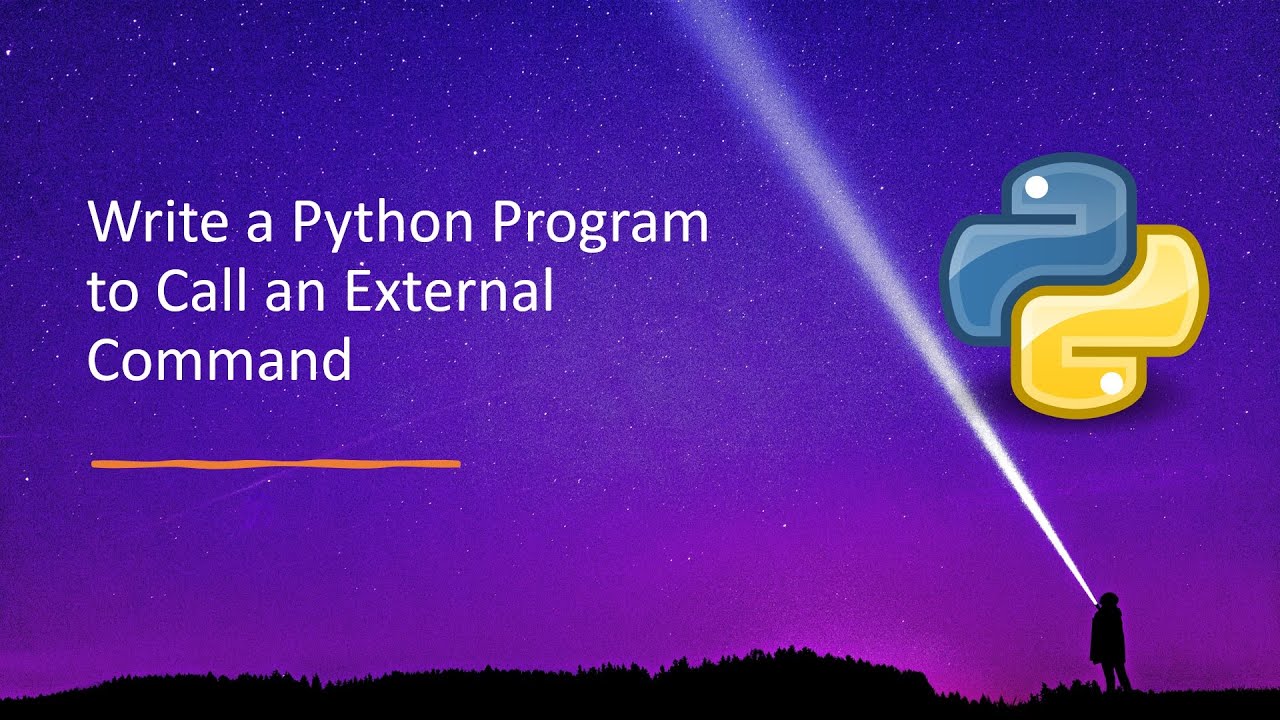 Write a Python Program to Call an External Command